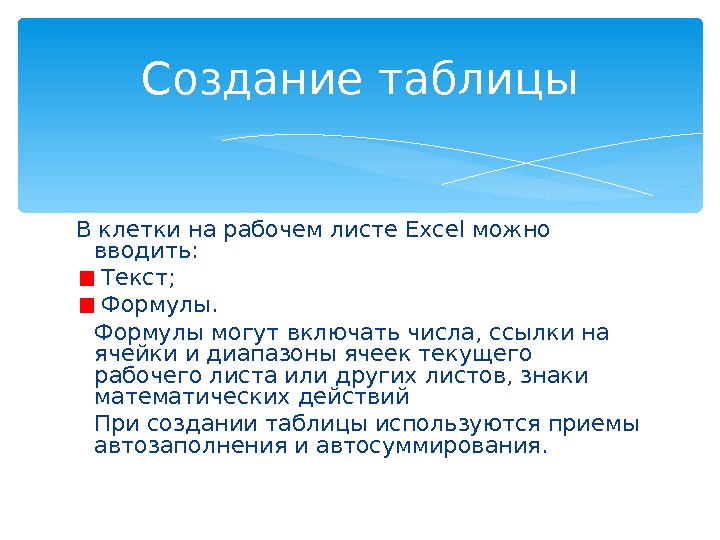 Создание таблицы

В клетки на рабочем листе Excel можно вводить:

Текст;

Формулы.

Формулы могут включать числа, ссылки на ячейки и диапазоны ячеек текущего рабочего листа или других листов, знаки математических действий

При создании таблицы используются приемы автозаполнения и автосуммирования.